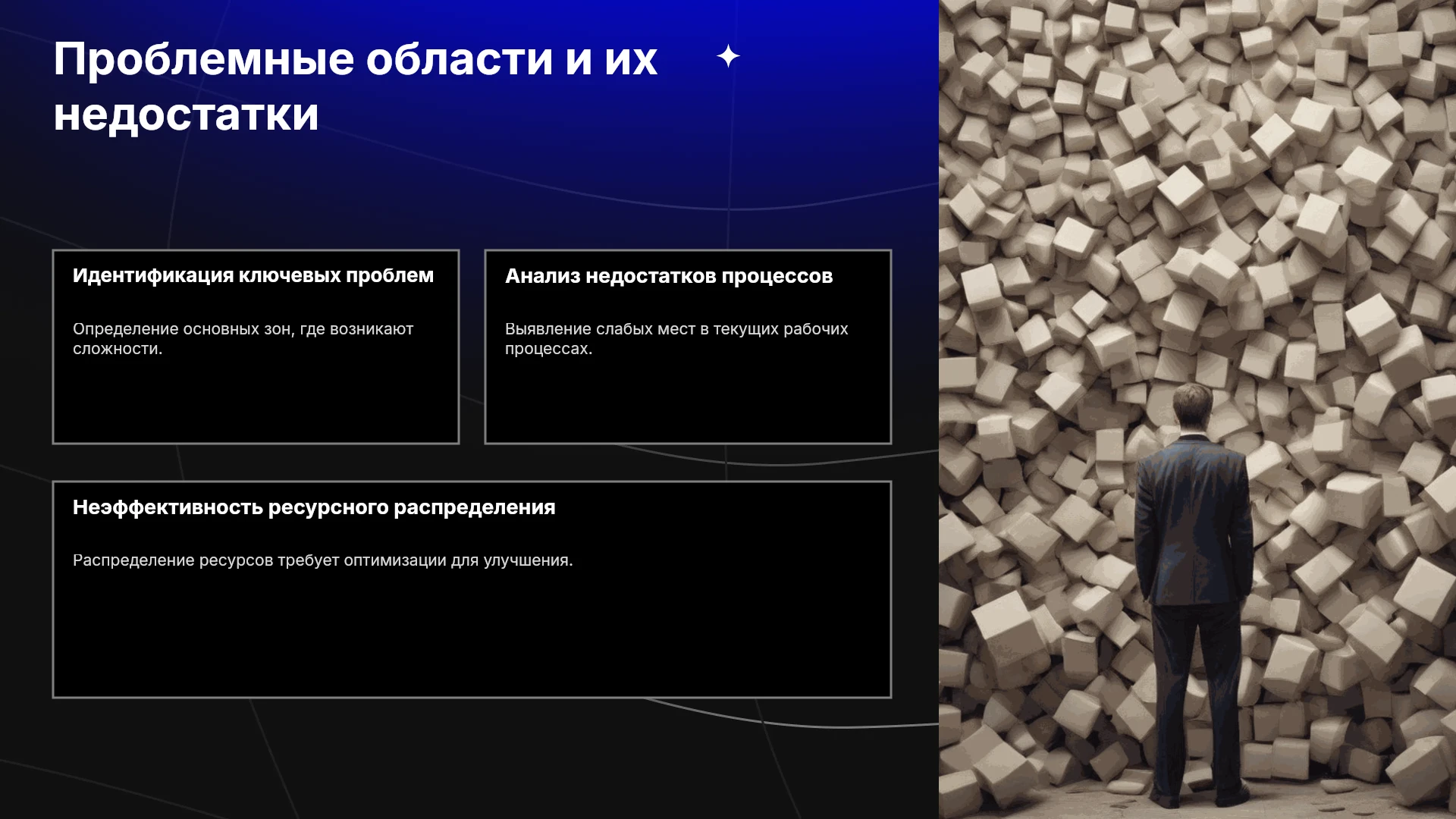 Проблемные области и их недостатки

Идентификация ключевых проблем

Определение основных зон, где возникают сложности.

Анализ недостатков процессов

Выявление слабых мест в текущих рабочих процессах.

Неэффективность ресурсного распределения

Распределение ресурсов требует оптимизации для улучшения.